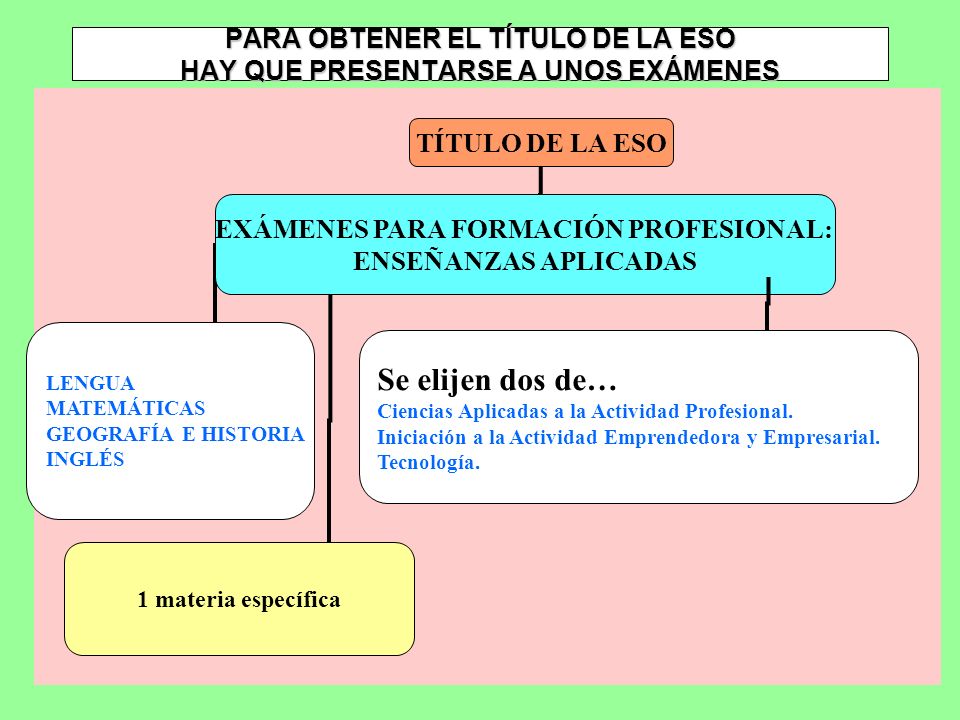 PARA OBTENER EL TÍTULO DE LA ESO
HAY QUE PRESENTARSE A UNOS EXÁMENES

TÍTULO DE LA ESO

EXÁMENES PARA FORMACIÓN PROFESIONAL:
ENSEÑANZAS APLICADAS

LENGUA
MATEMÁTICAS
GEOGRAFÍA E HISTORIA
INGLÉS

Se elijen dos de…
Ciencias Aplicadas a la Actividad Profesional.
Iniciación a la Actividad Emprendedora y Empresarial.
Tecnología.

1 materia específica